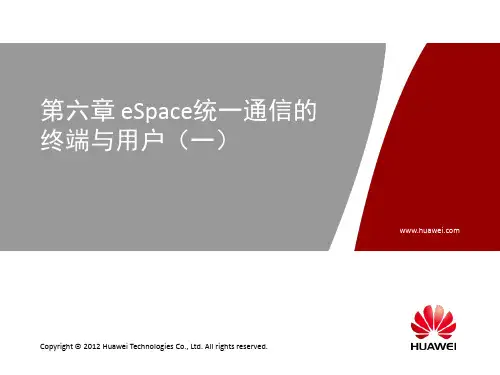 第六章 eSpace统一通信的终端与用户（一）

www.huawei.com

Copyright © 2012 Huawei Technologies Co., Ltd. All rights reserved.

HUAWEI